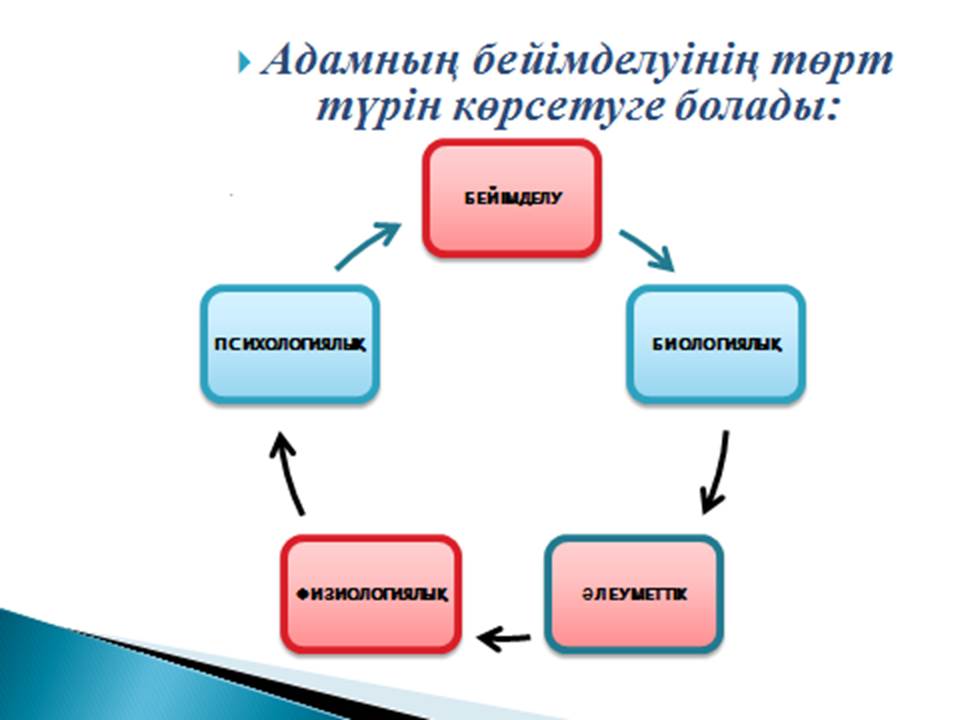 Адамның бейімделуінің төрт түрін көрсетуге болады:

БЕЙІМДЕЛУ

БИОЛОГИЯЛЫҚ

ӘЛЕУМЕТТІК

ФИЗИОЛОГИЯЛЫҚ

ПСИХОЛОГИЯЛЫҚ